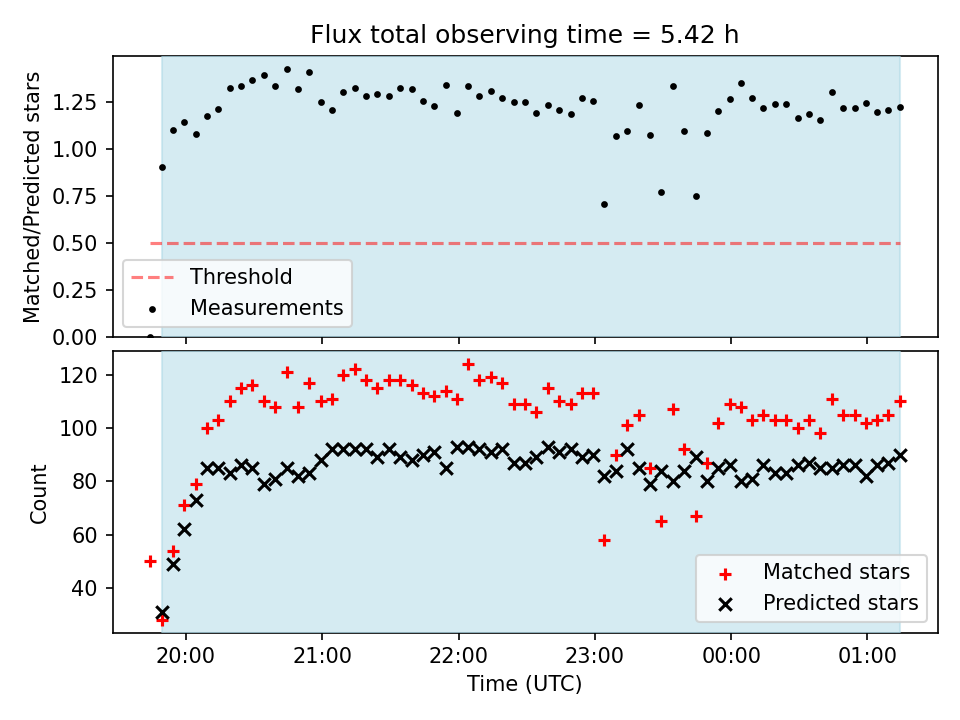 Flux total observing time = 5.42 h

Matched/Predicted stars

1.25
1.00
0.75
0.50
0.25
0.00

Threshold
Measurements

Count

120
100
80
60
40

Matched stars
Predicted stars

20:00
21:00
22:00
23:00
00:00
01:00

Time (UTC)